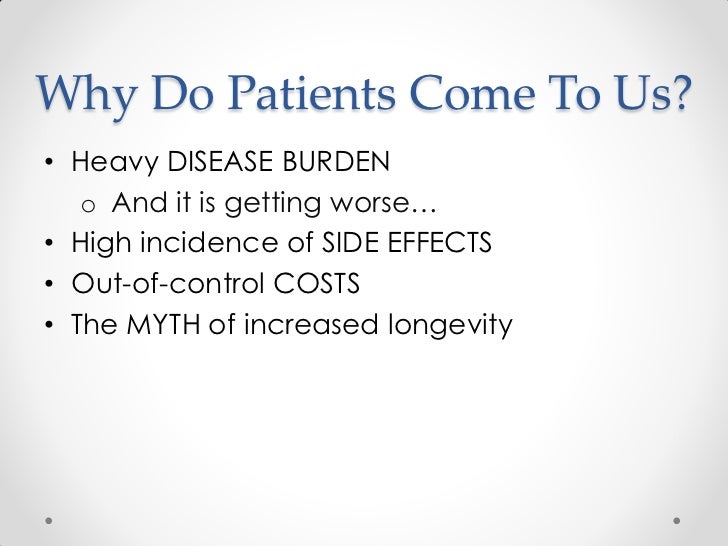 Why Do Patients Come To Us?

• Heavy DISEASE BURDEN
  o And it is getting worse…
• High incidence of SIDE EFFECTS
• Out-of-control COSTS
• The MYTH of increased longevity